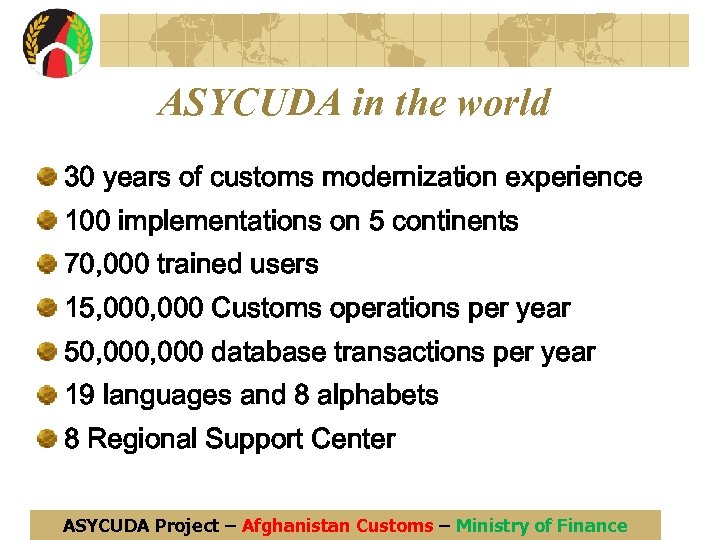 ASYCUDA in the world

30 years of customs modernization experience

100 implementations on 5 continents

70,000 trained users

15,000,000 Customs operations per year

50,000,000 database transactions per year

19 languages and 8 alphabets

8 Regional Support Center

ASYCUDA Project – Afghanistan Customs – Ministry of Finance